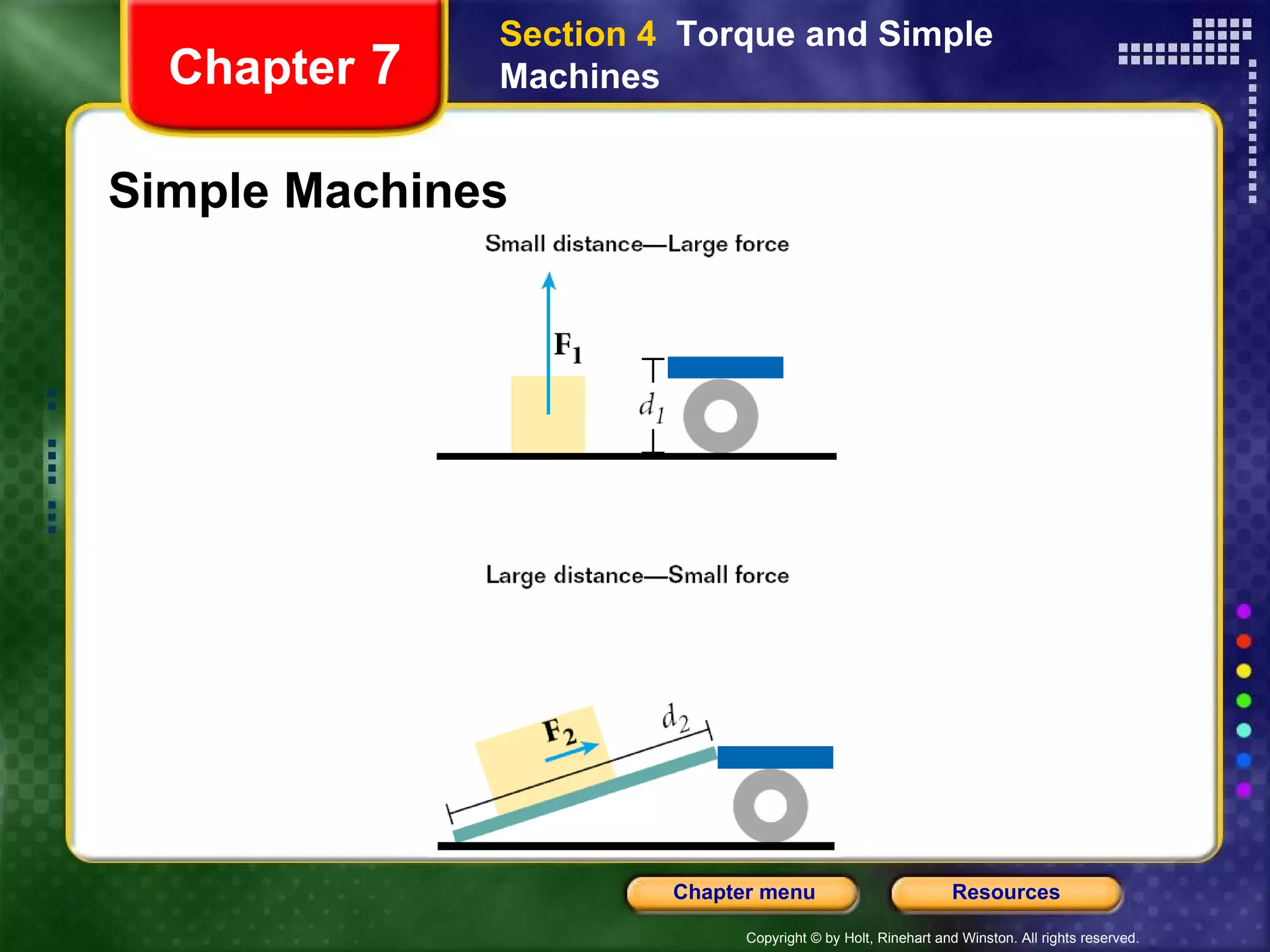 Chapter 7

Section 4 Torque and Simple Machines

Simple Machines

Small distance—Large force

$\mathbf{F}_1$

$d_1$

Large distance—Small force

$\mathbf{F}_2$

$d_2$

Chapter menu

Resources

Copyright © by Holt, Rinehart and Winston. All rights reserved.